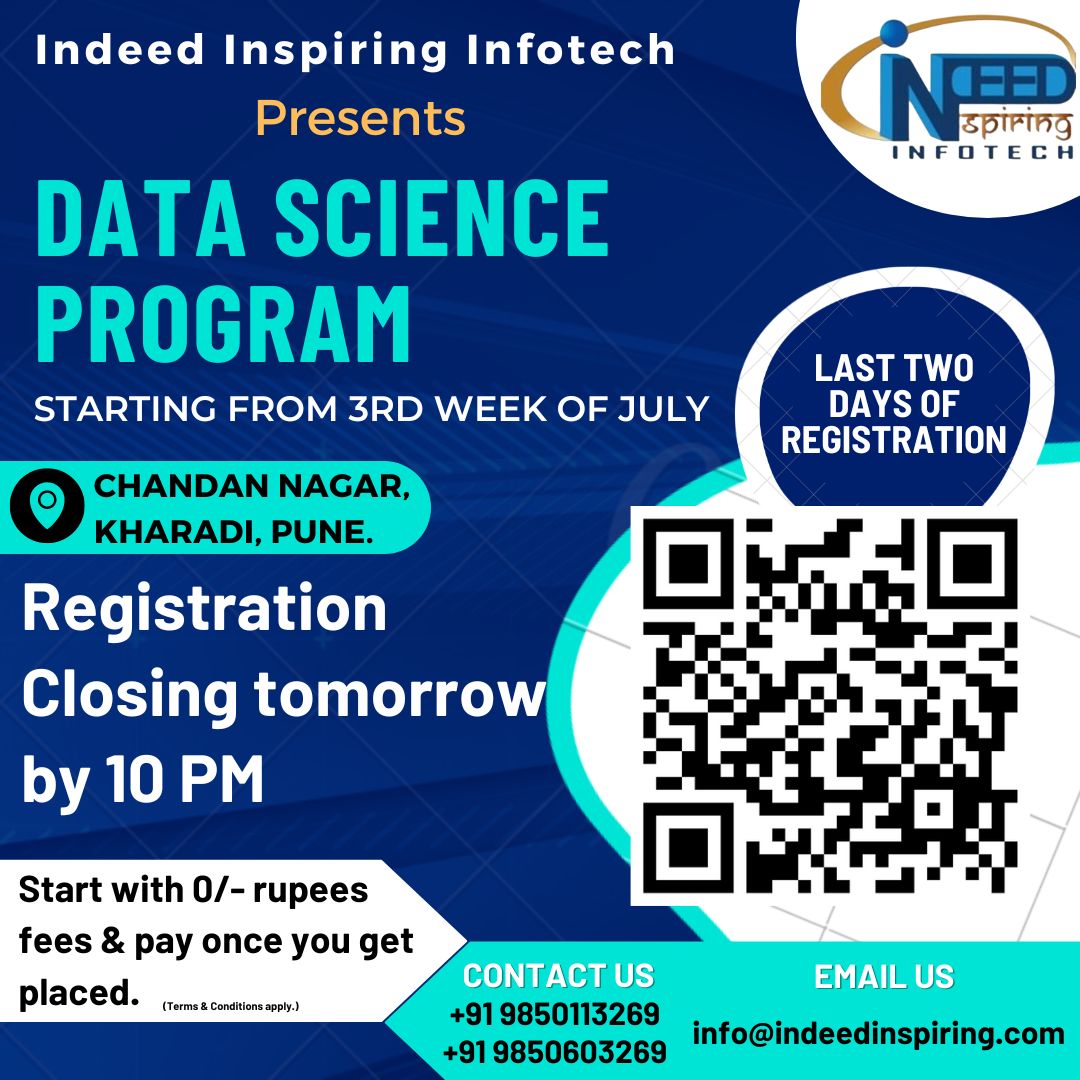 Indeed Inspiring Infotech
Presents

INDEED Inspiring INFOTECH

DATA SCIENCE PROGRAM

STARTING FROM 3RD WEEK OF JULY

LAST TWO DAYS OF REGISTRATION

CHANDAN NAGAR, KHARADI, PUNE.

Registration Closing tomorrow by 10 PM

Start with 0/- rupees fees & pay once you get placed. (Terms & Conditions apply.)

CONTACT US
+91 9850113269
+91 9850603269

EMAIL US
info@indeedinspiring.com